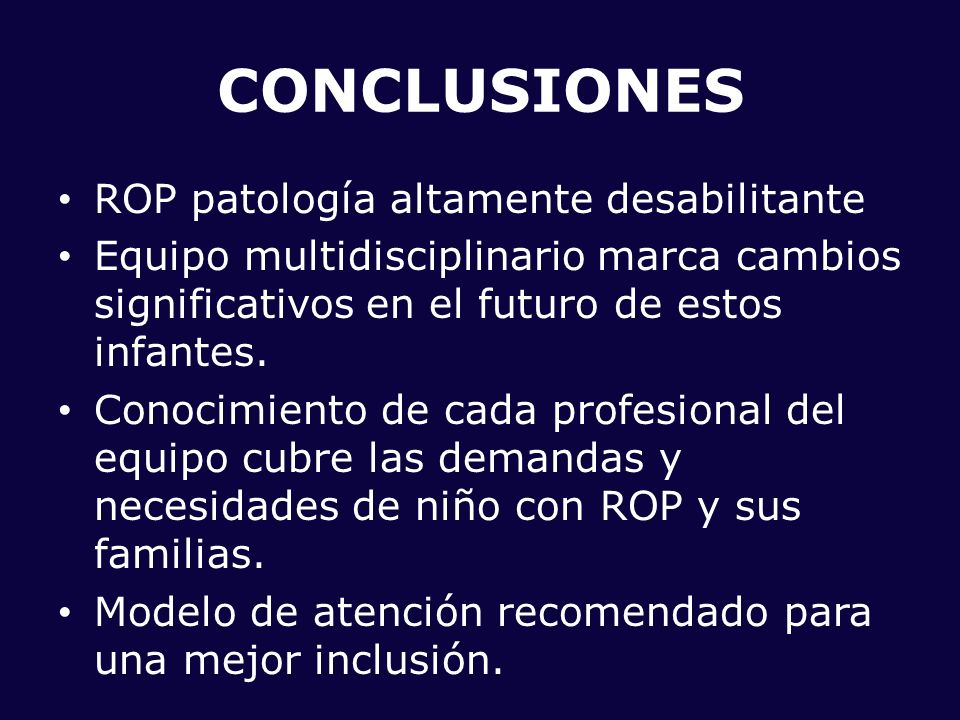 CONCLUSIONES

• ROP patología altamente desabilitante
• Equipo multidisciplinario marca cambios significativos en el futuro de estos infantes.
• Conocimiento de cada profesional del equipo cubre las demandas y necesidades de niño con ROP y sus familias.
• Modelo de atención recomendado para una mejor inclusión.